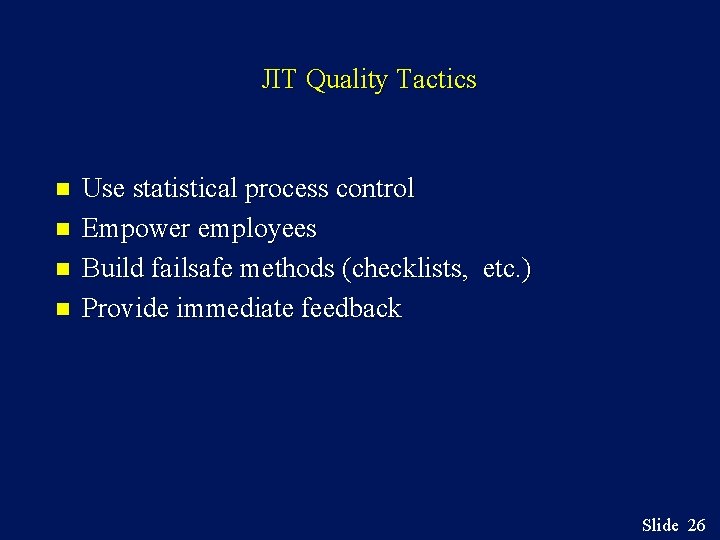 JIT Quality Tactics

- Use statistical process control
- Empower employees
- Build failsafe methods (checklists, etc.)
- Provide immediate feedback

Slide 26